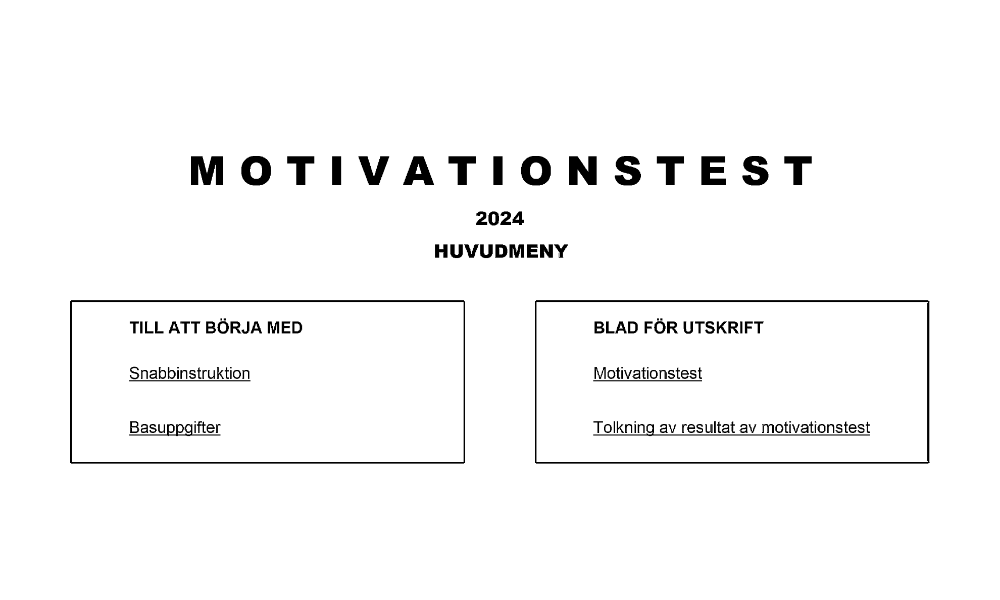 MOTIVATIONSTEST

2024

HUVUDMENY

TILL ATT BÖRJA MED

Snabbinstruktion

Basuppgifter

BLAD FÖR UTSKRIFT

Motivationstest

Tolkning av resultat av motivationstest